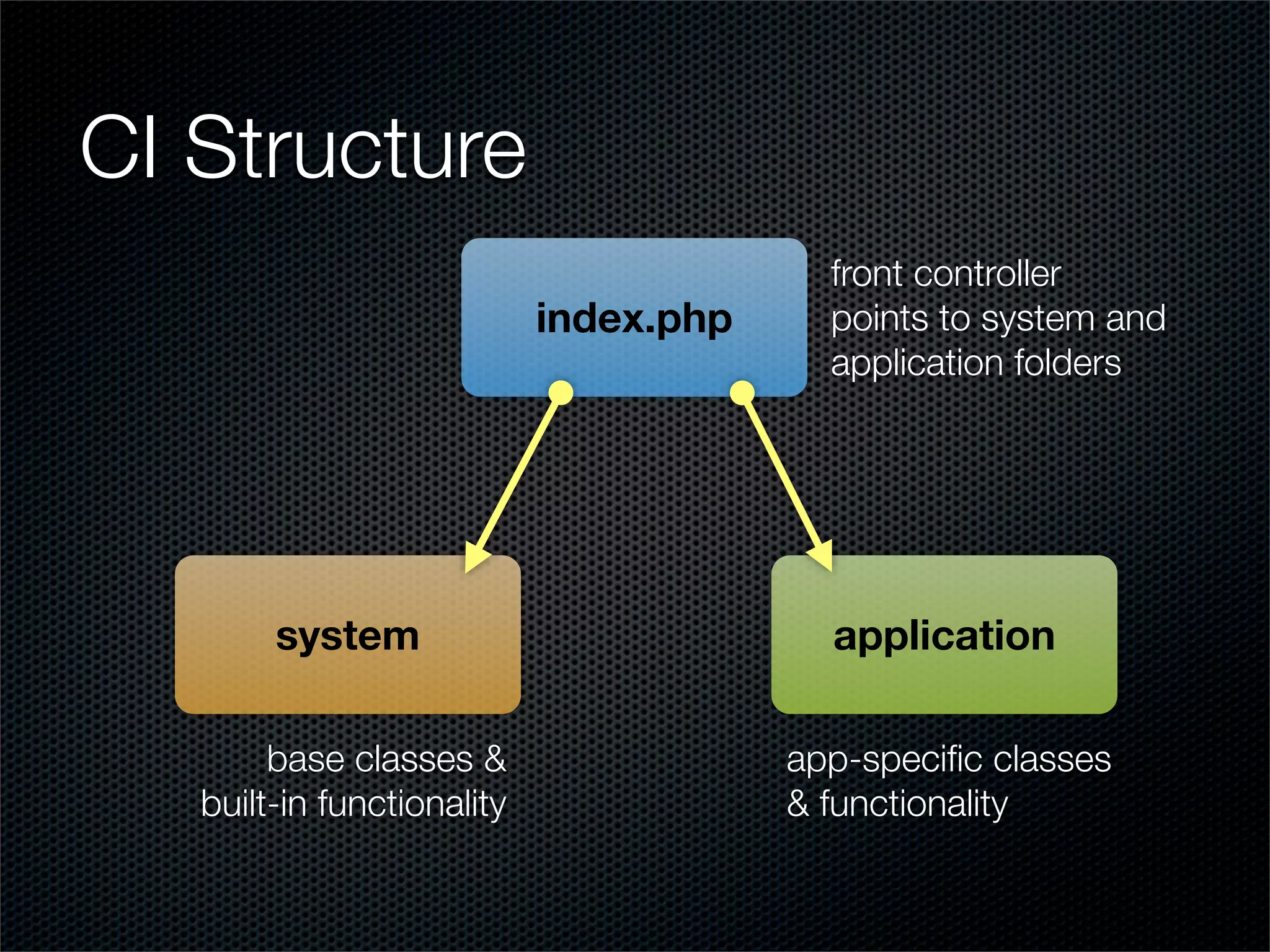 CI Structure

index.php

front controller
points to system and
application folders

system

application

base classes &
built-in functionality

app-specific classes
& functionality